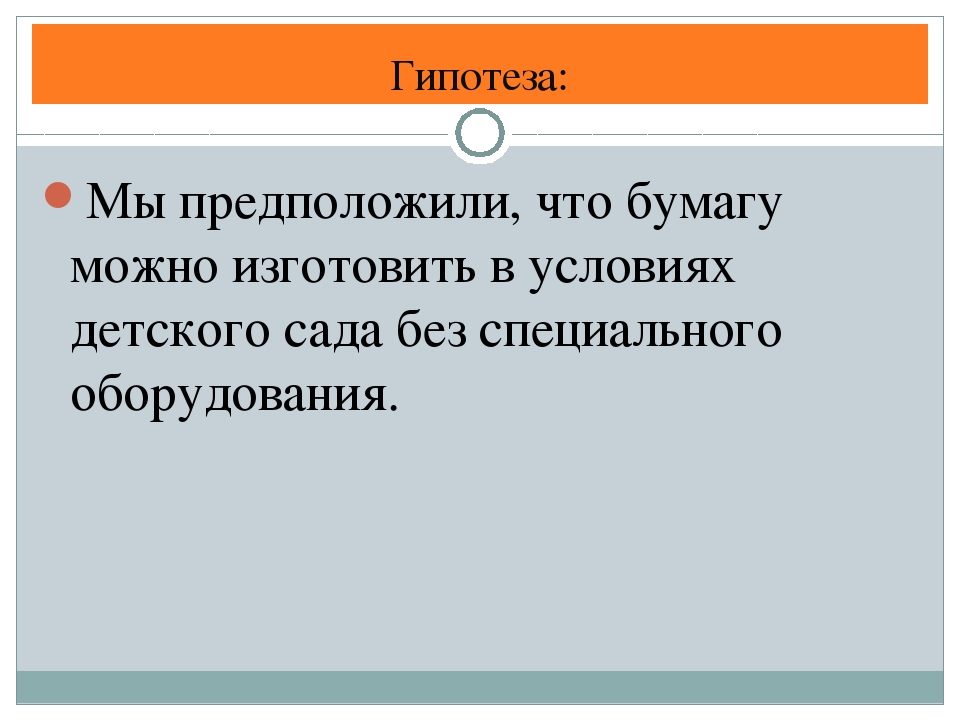 Гипотеза:

Мы предположили, что бумагу можно изготовить в условиях детского сада без специального оборудования.